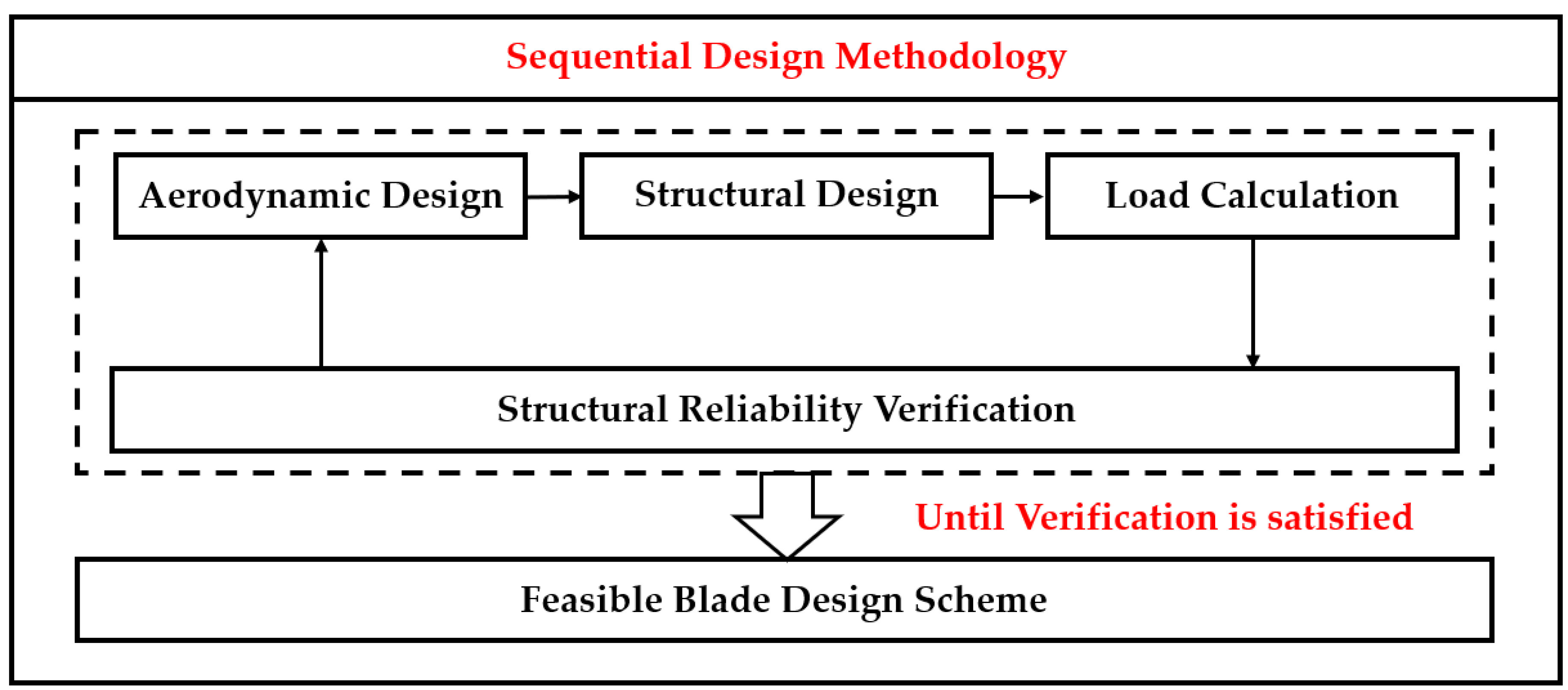 Sequential Design Methodology

Aerodynamic Design

Structural Design

Load Calculation

Structural Reliability Verification

Until Verification is satisfied

Feasible Blade Design Scheme